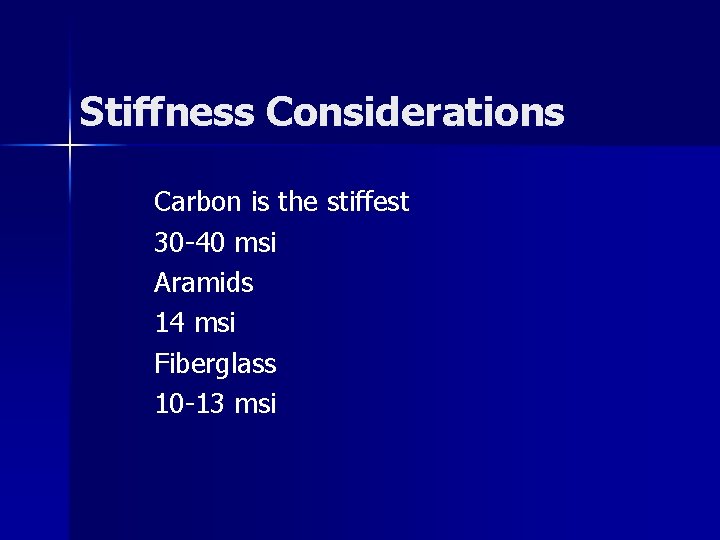 Stiffness Considerations

Carbon is the stiffest
30-40 msi
Aramids
14 msi
Fiberglass
10-13 msi